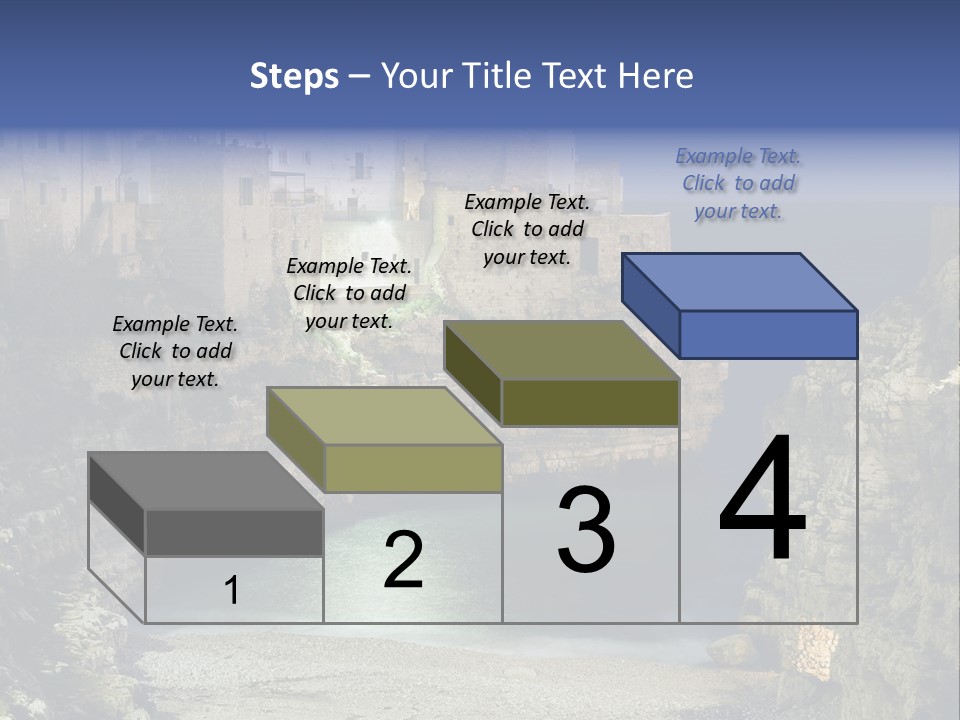 Steps – Your Title Text Here

Example Text. Click to add your text.

Example Text. Click to add your text.

Example Text. Click to add your text.

Example Text. Click to add your text.

1

2

3

4